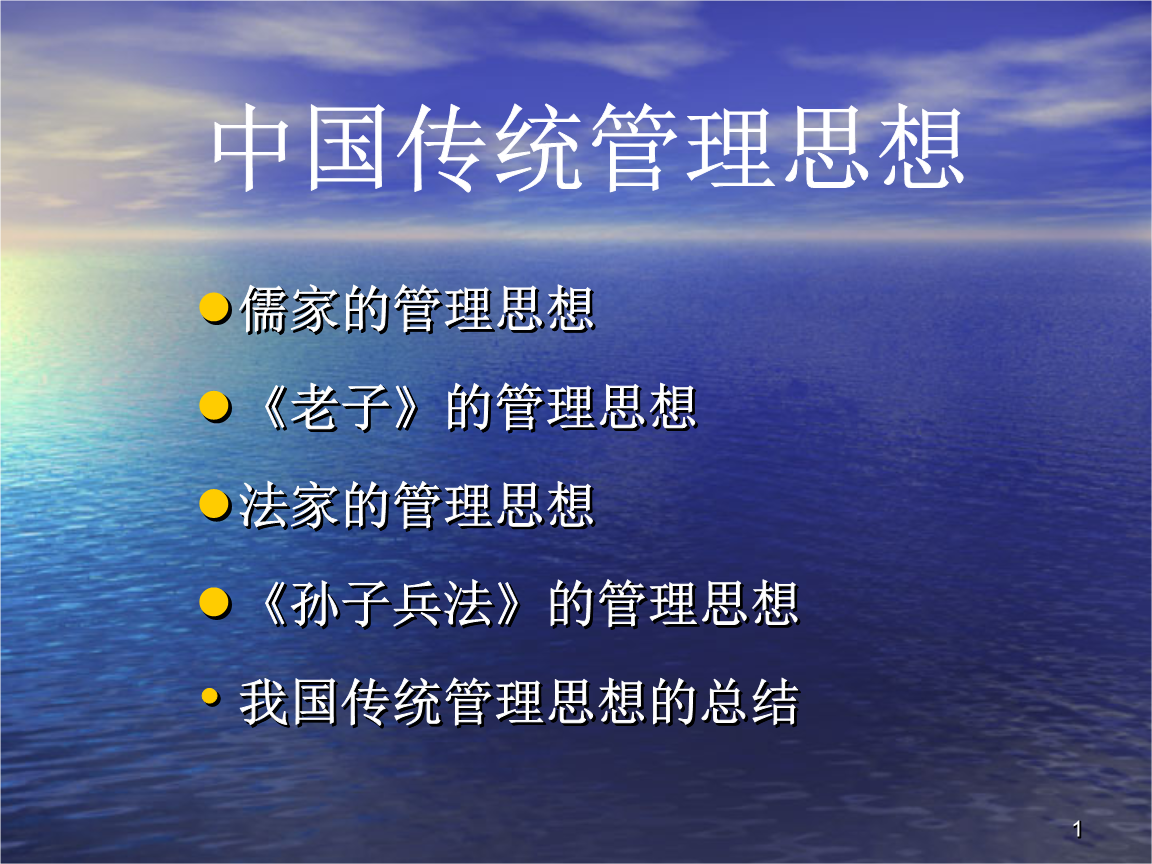 中国传统管理思想

- 儒家的管理思想
- 《老子》的管理思想
- 法家的管理思想
- 《孙子兵法》的管理思想
- 我国传统管理思想的总结

1